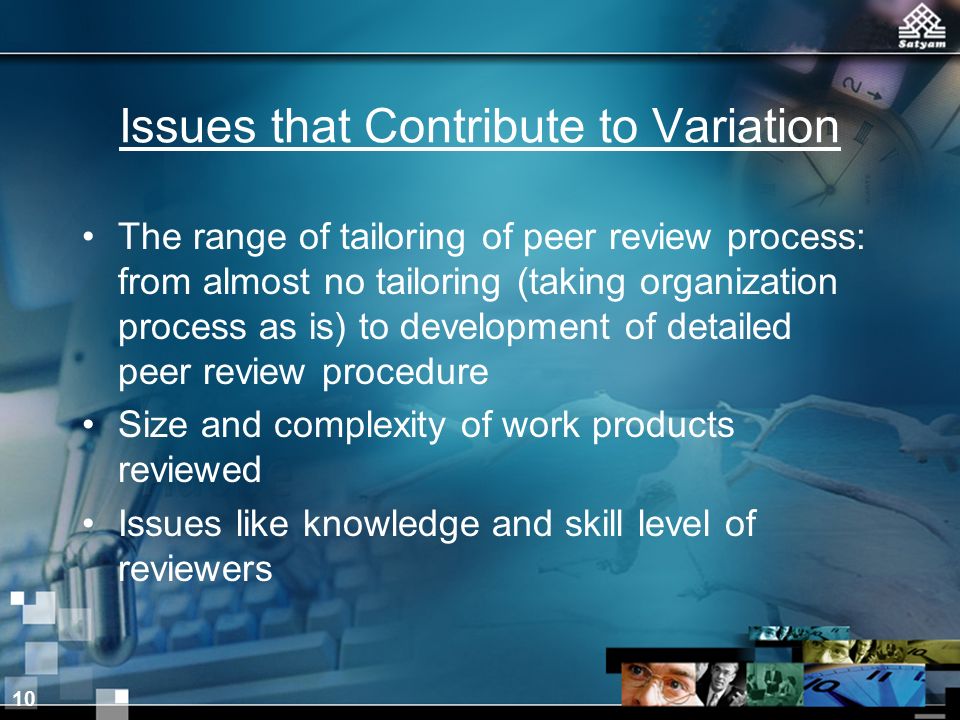 Satyam

Issues that Contribute to Variation

• The range of tailoring of peer review process: from almost no tailoring (taking organization process as is) to development of detailed peer review procedure
• Size and complexity of work products reviewed
• Issues like knowledge and skill level of reviewers

10